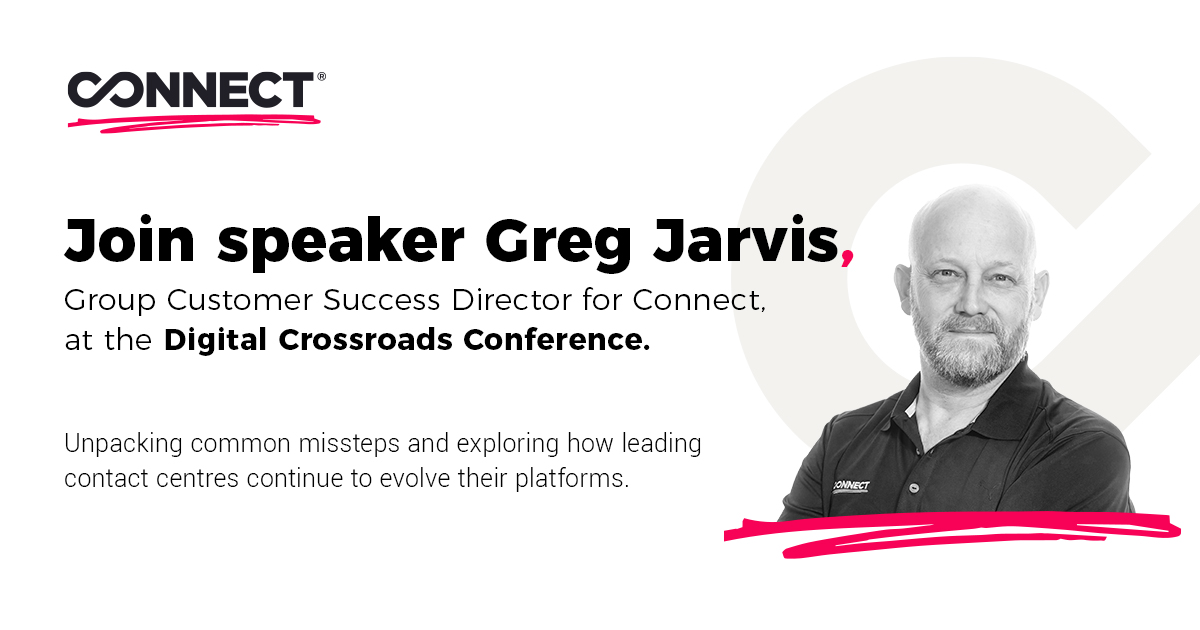 CONNECT®

Join speaker Greg Jarvis,

Group Customer Success Director for Connect, at the Digital Crossroads Conference.

Unpacking common missteps and exploring how leading contact centres continue to evolve their platforms.

CONNECT